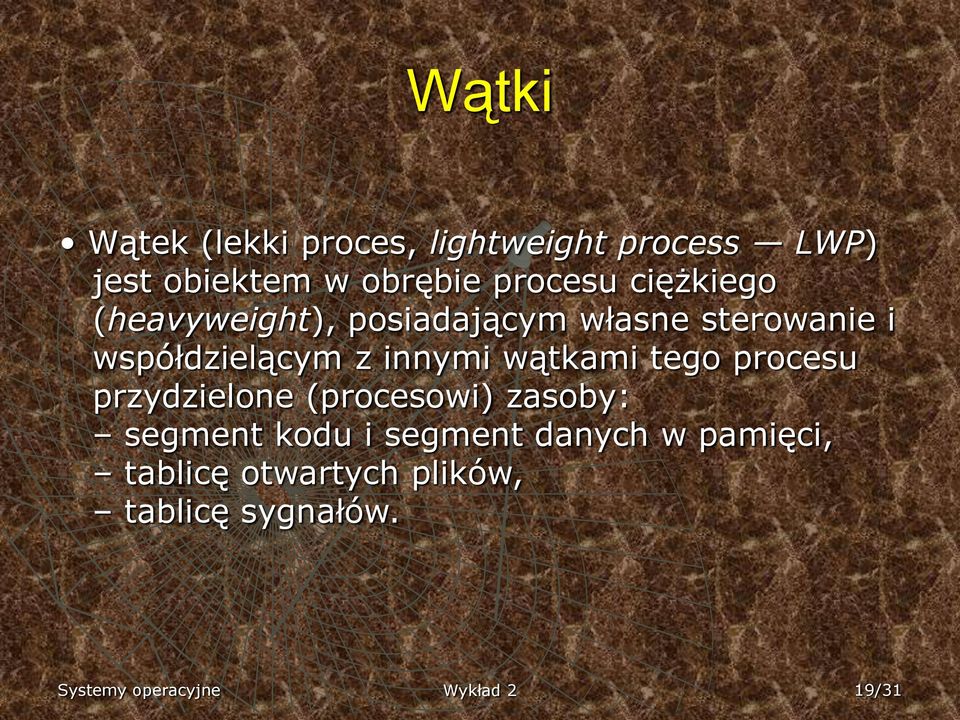 Wątki

• Wątek (lekki proces, lightweight process — LWP) jest obiektem w obrębie procesu ciężkiego (heavyweight), posiadającym własne sterowanie i współdzielącym z innymi wątkami tego procesu przydzielone (procesowi) zasoby:
– segment kodu i segment danych w pamięci,
– tablicę otwartych plików,
– tablicę sygnałów.

Systemy operacyjne

Wykład 2

19/31